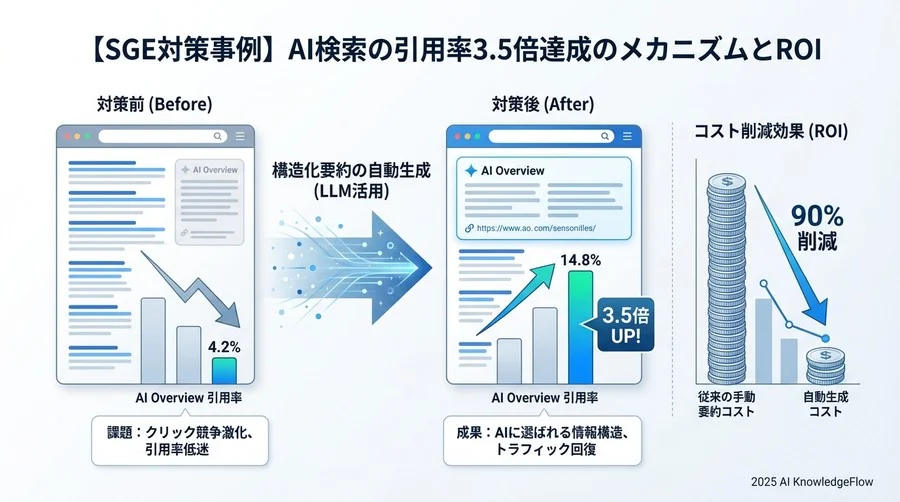 【SGE対策事例】AI検索の引用率3.5倍達成のメカニズムとROI

対策前 (Before)

AI Overview

4.2%

AI Overview 引用率

課題：クリック競争激化、引用率低迷

構造化要約の自動生成 (LLM活用)

対策後 (After)

AI Overview

https://www.ao.com/sensonilles/

14.8%

3.5倍 UP!

AI Overview 引用率

成果：AIに選ばれる情報構造、トラフィック回復

コスト削減効果 (ROI)

90% 削減

従来の手動要約コスト

自動生成コスト

2025 AI KnowledgeFlow